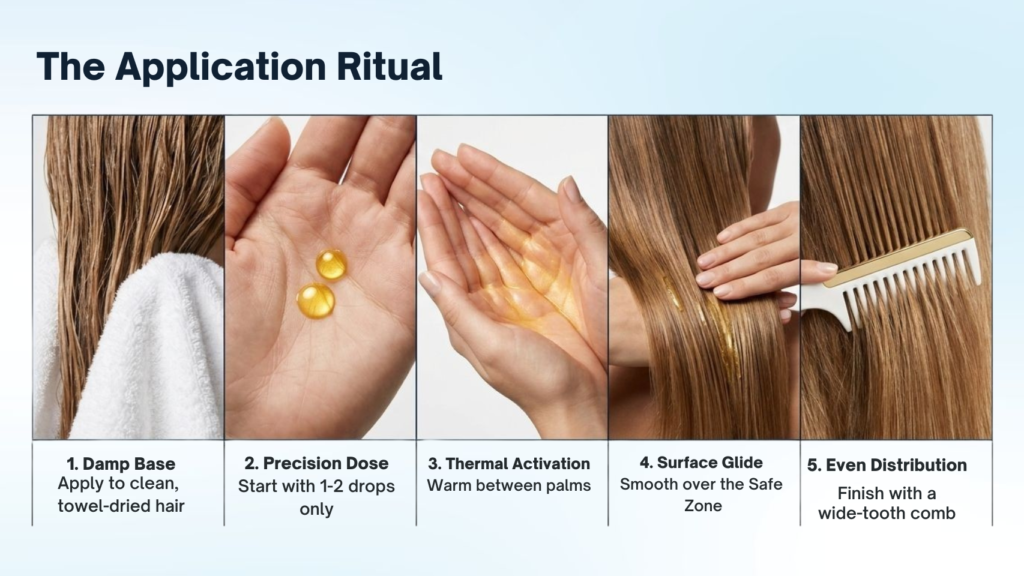 The Application Ritual

1. Damp Base
Apply to clean, towel-dried hair

2. Precision Dose
Start with 1-2 drops only

3. Thermal Activation
Warm between palms

4. Surface Glide
Smooth over the Safe Zone

5. Even Distribution
Finish with a wide-tooth comb